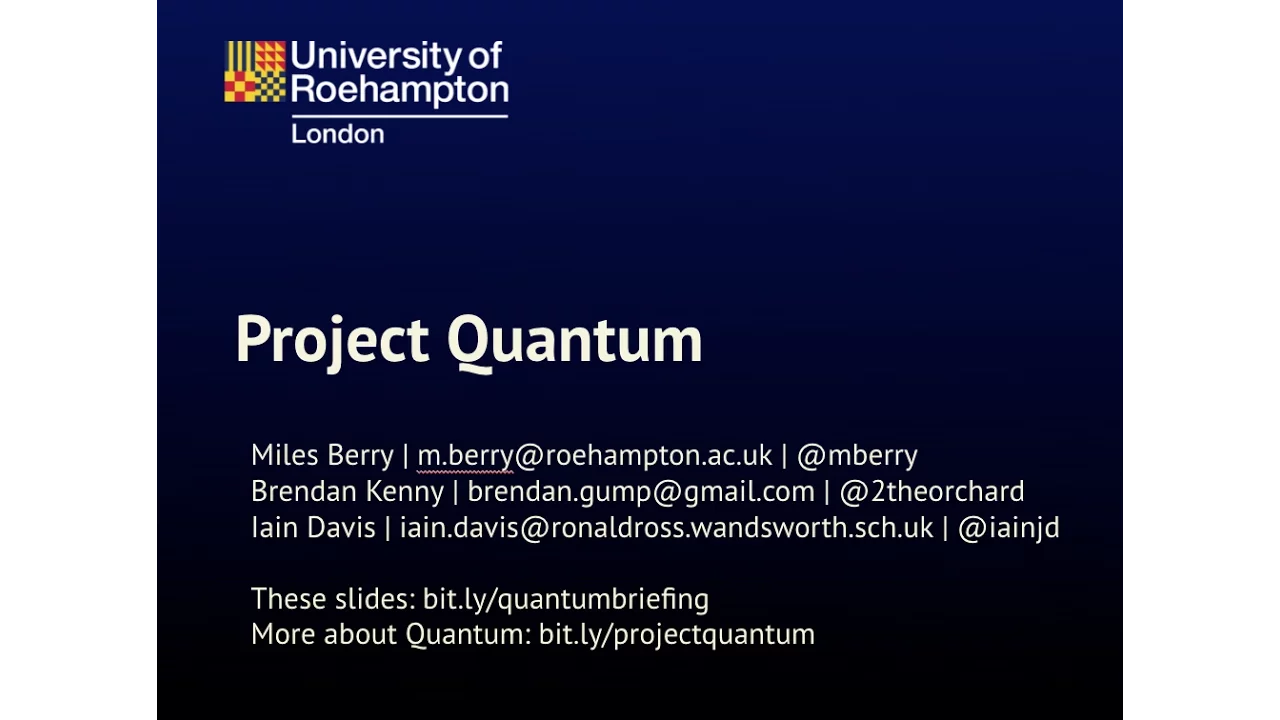 University of Roehampton
London

Project Quantum

Miles Berry | m.berry@roehampton.ac.uk | @mberry
Brendan Kenny | brendan.gump@gmail.com | @2theorchard
Iain Davis | iain.davis@ronaldross.wandsworth.sch.uk | @iainjd

These slides: bit.ly/quantumbriefing
More about Quantum: bit.ly/projectquantum